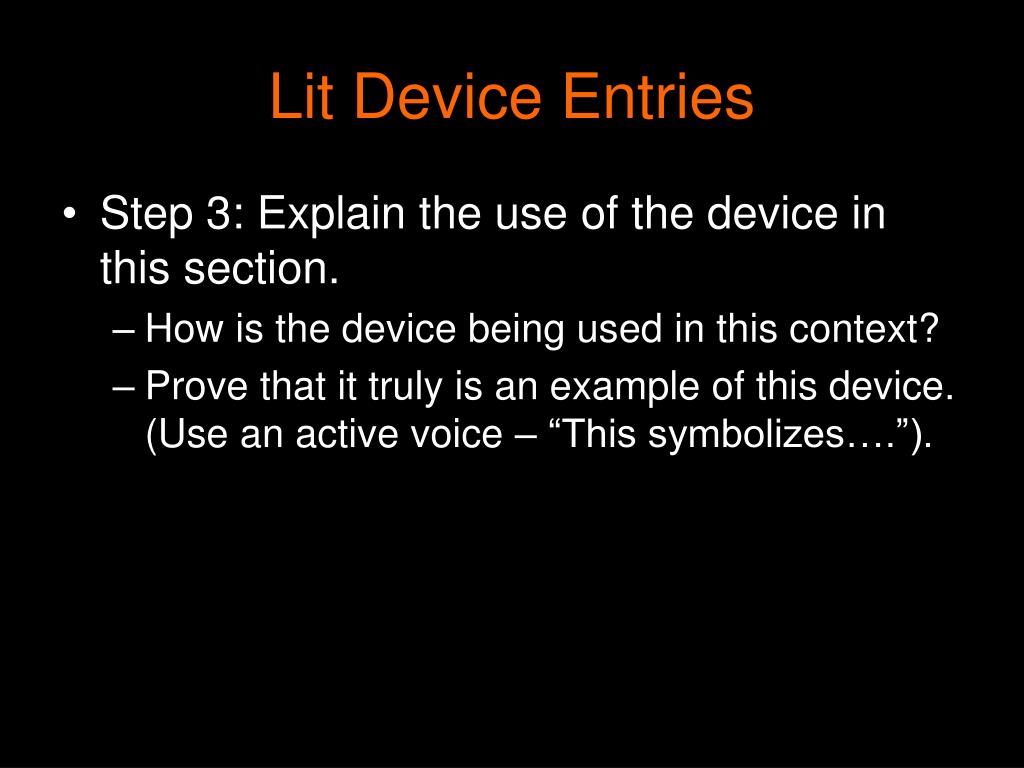 Lit Device Entries

• Step 3: Explain the use of the device in this section.
– How is the device being used in this context?
– Prove that it truly is an example of this device. (Use an active voice – “This symbolizes….”).